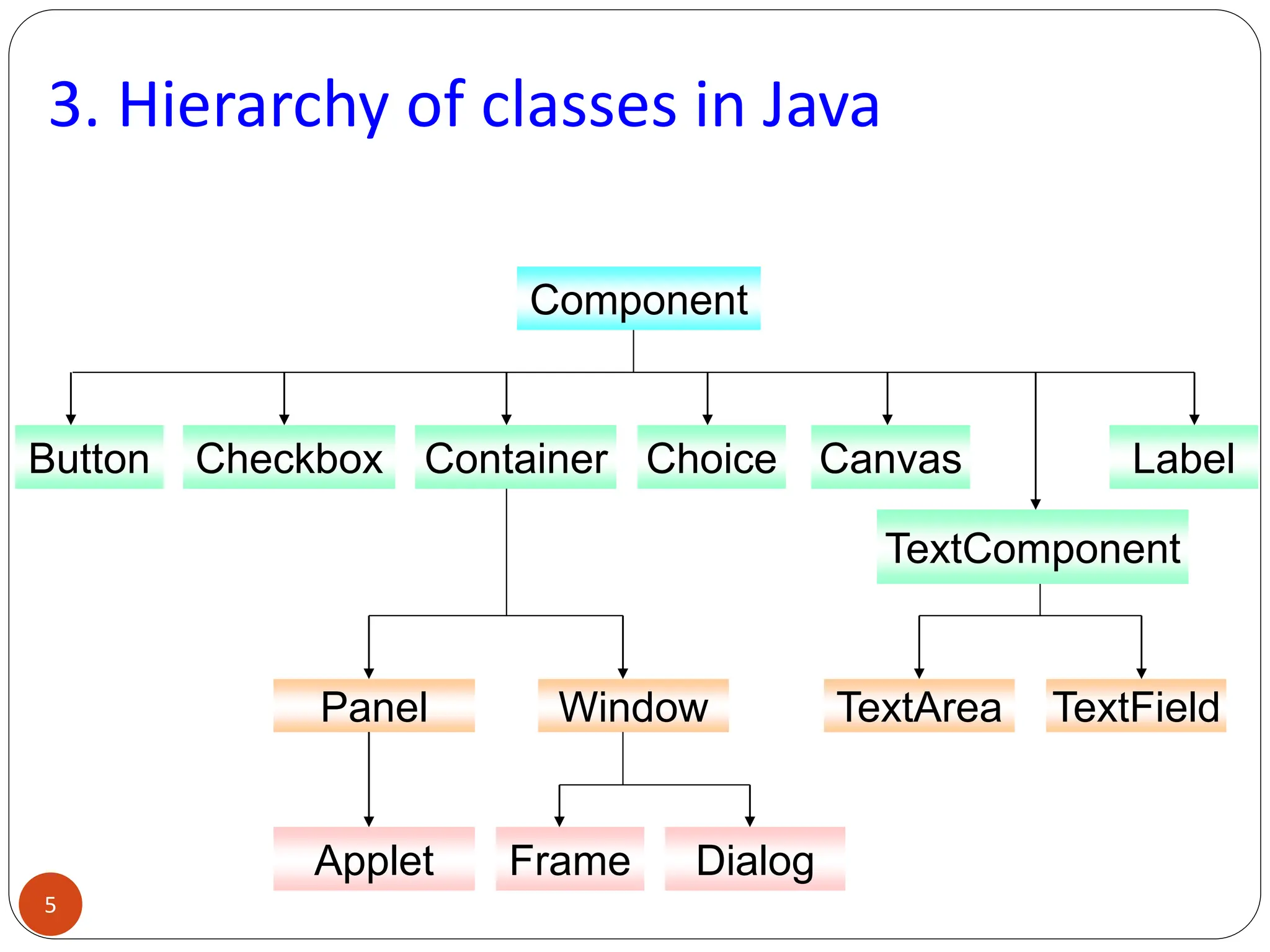 3. Hierarchy of classes in Java

Component

Button
Checkbox
Container
Choice
Canvas
Label

TextComponent

Panel
Window
TextArea
TextField

Applet
Frame
Dialog

5